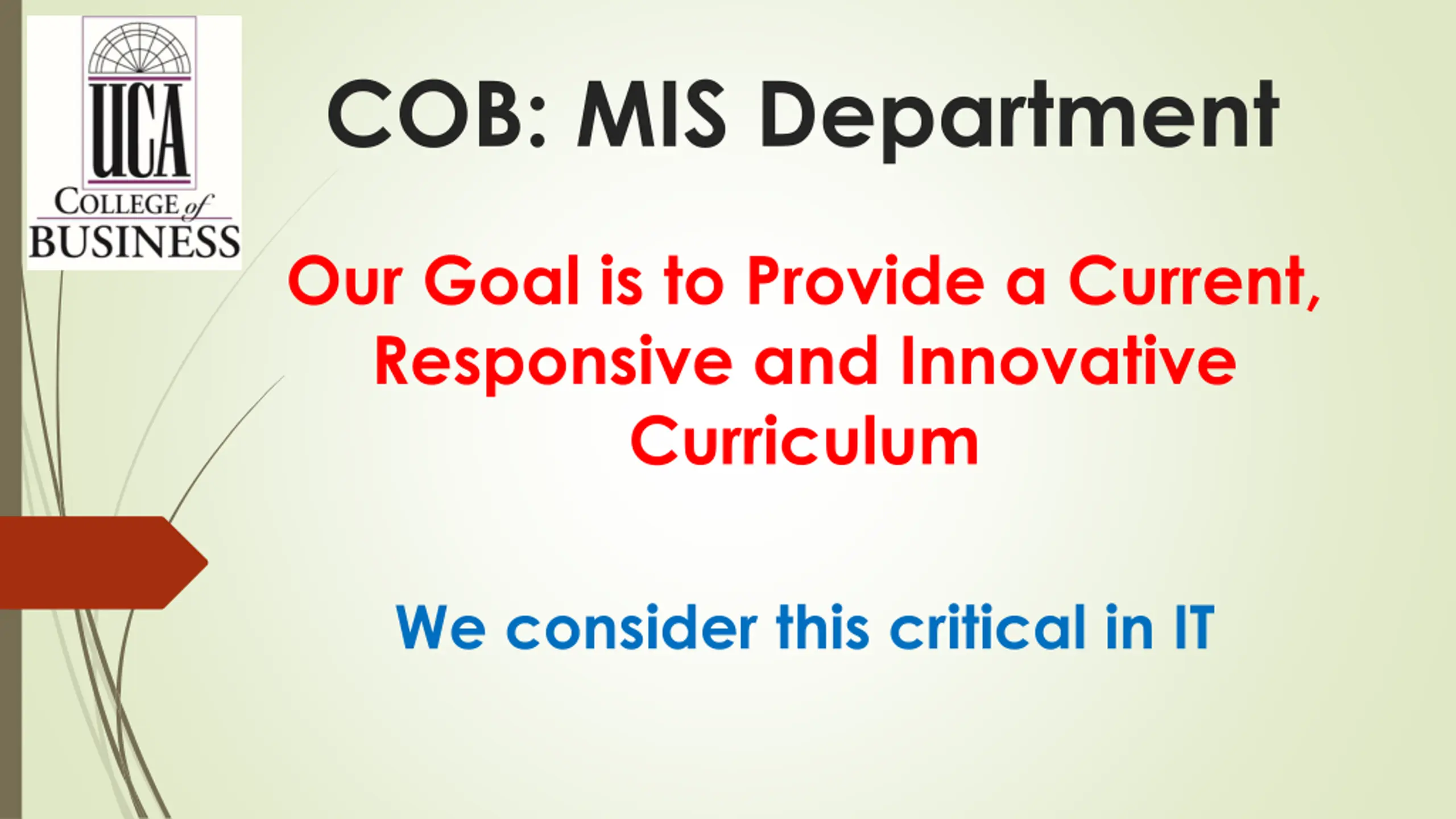 UCA
COLLEGE of
BUSINESS

COB: MIS Department

Our Goal is to Provide a Current, Responsive and Innovative Curriculum

We consider this critical in IT